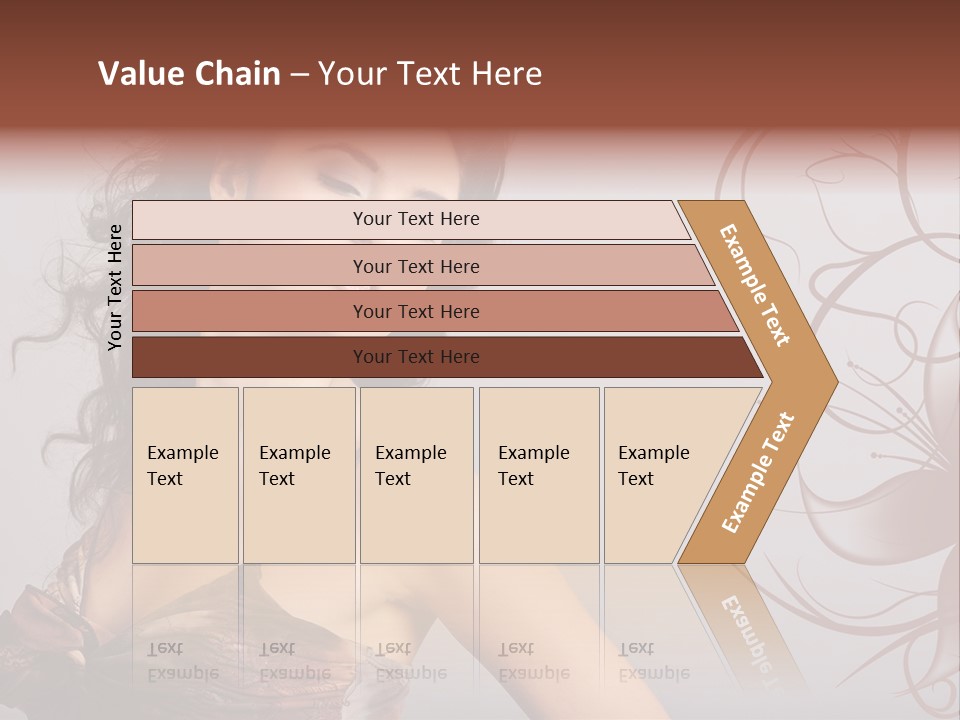 Value Chain – Your Text Here

Your Text Here

Your Text Here

Your Text Here

Your Text Here

Your Text Here

Example Text

Example Text

Example Text

Example Text

Example Text

Example Text

Example Text